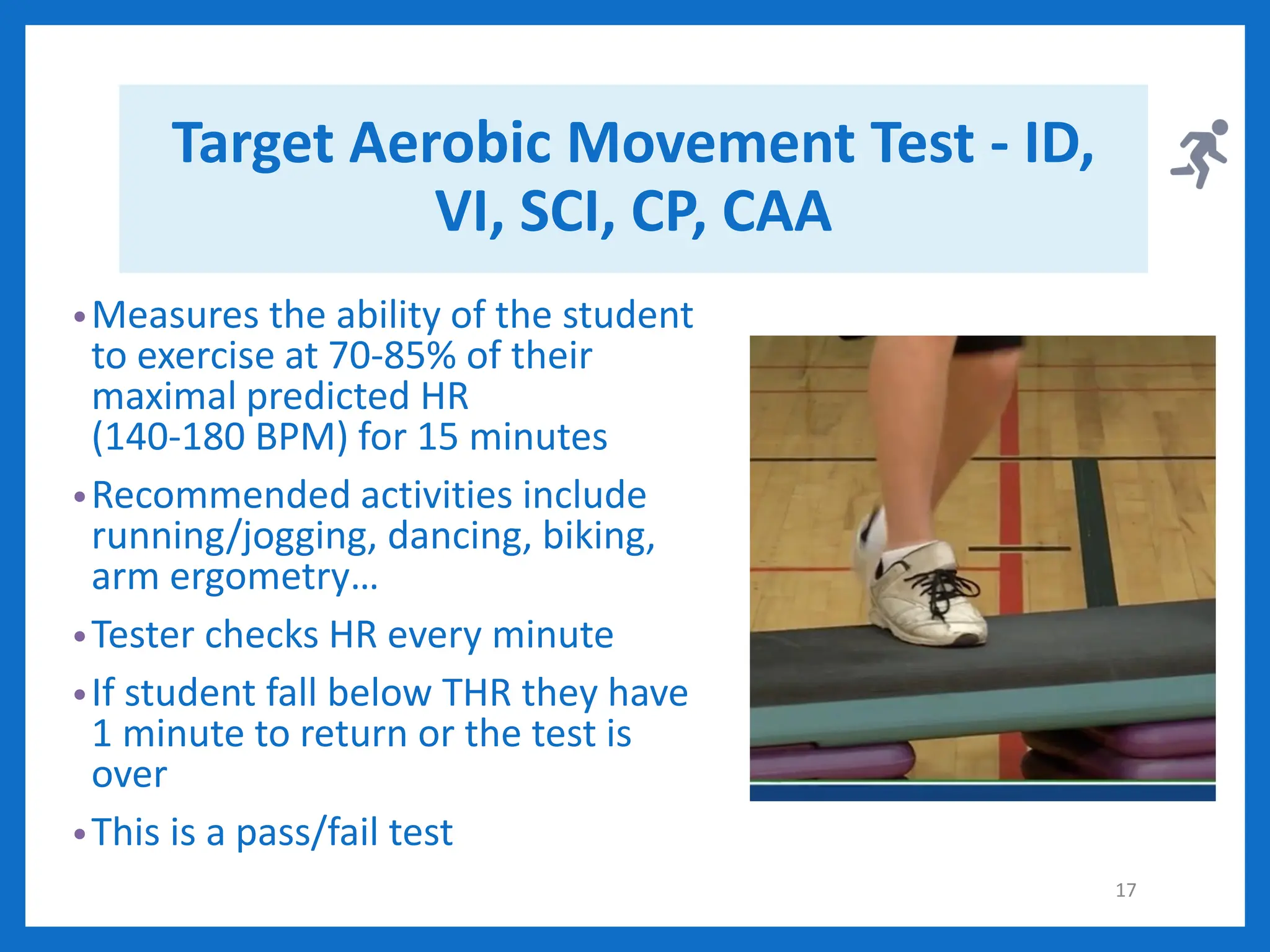 Target Aerobic Movement Test - ID, VI, SCI, CP, CAA

• Measures the ability of the student to exercise at 70-85% of their maximal predicted HR (140-180 BPM) for 15 minutes

• Recommended activities include running/jogging, dancing, biking, arm ergometry…

• Tester checks HR every minute

• If student fall below THR they have 1 minute to return or the test is over

• This is a pass/fail test

17